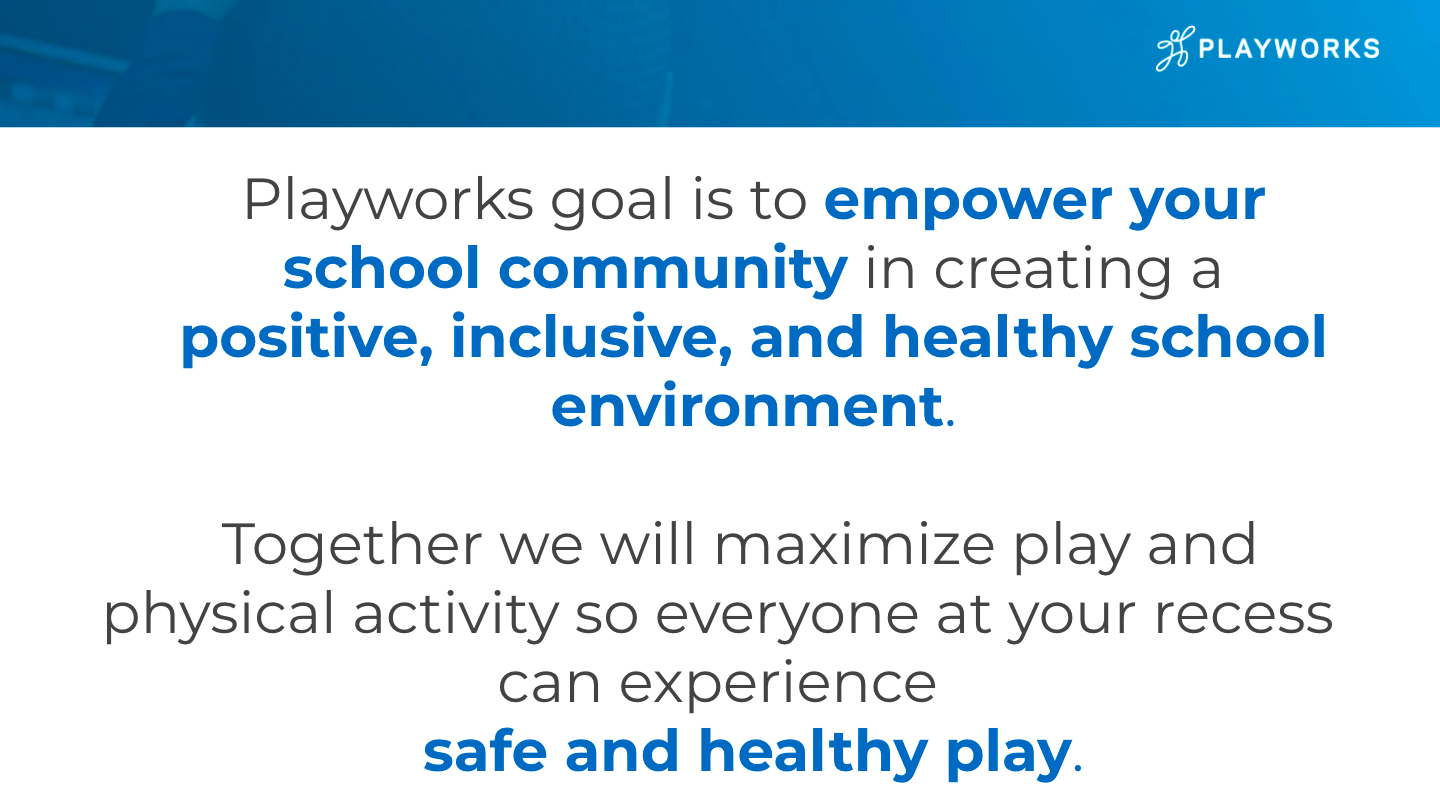 PLAYWORKS

Playworks goal is to empower your school community in creating a positive, inclusive, and healthy school environment.

Together we will maximize play and physical activity so everyone at your recess can experience safe and healthy play.